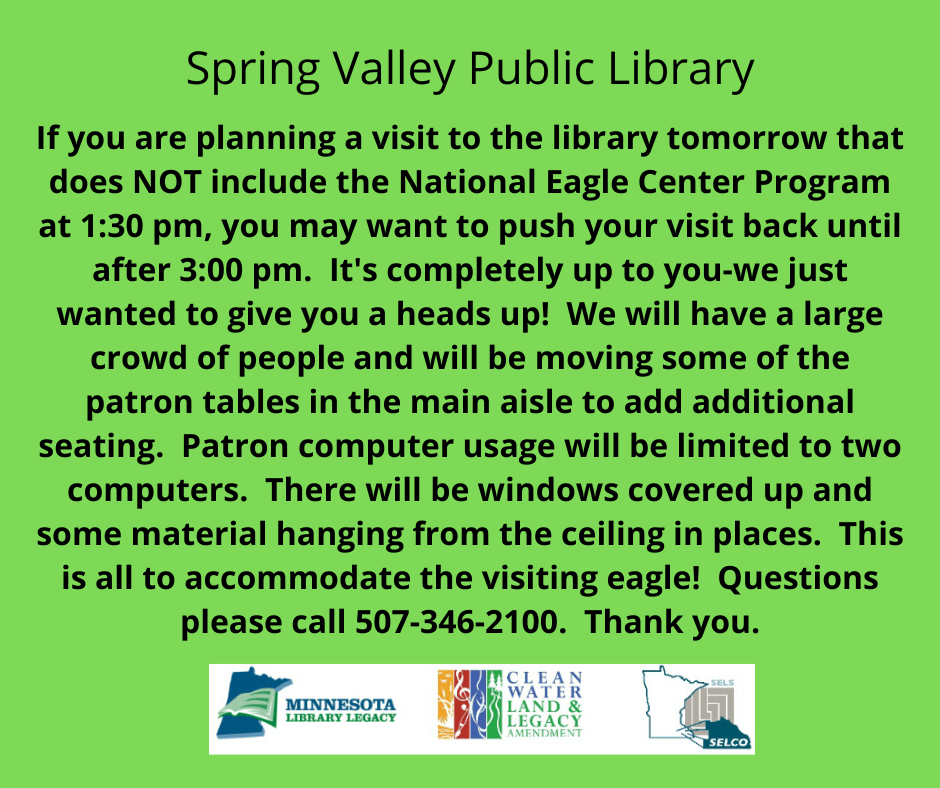 Spring Valley Public Library

If you are planning a visit to the library tomorrow that does NOT include the National Eagle Center Program at 1:30 pm, you may want to push your visit back until after 3:00 pm. It's completely up to you-we just wanted to give you a heads up! We will have a large crowd of people and will be moving some of the patron tables in the main aisle to add additional seating. Patron computer usage will be limited to two computers. There will be windows covered up and some material hanging from the ceiling in places. This is all to accommodate the visiting eagle! Questions please call 507-346-2100. Thank you.

MINNESOTA LIBRARY LEGACY

CLEAN WATER LAND & LEGACY AMENDMENT

SELS

SELCO